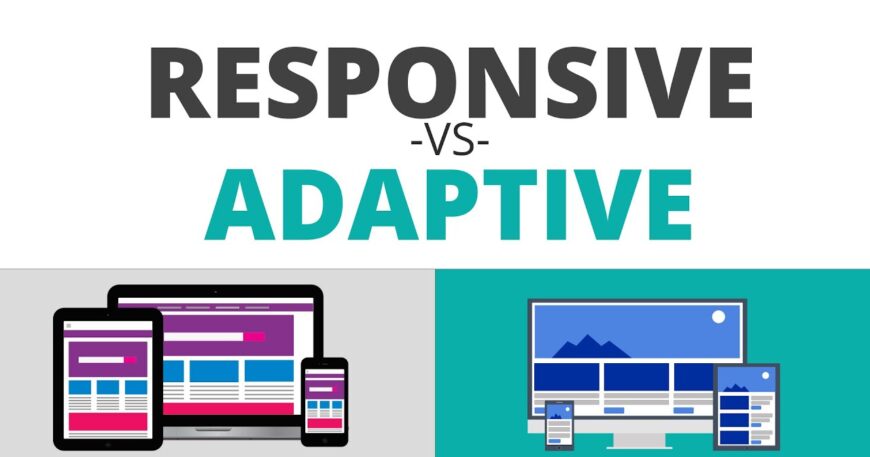 RESPONSIVE
-VS-
ADAPTIVE